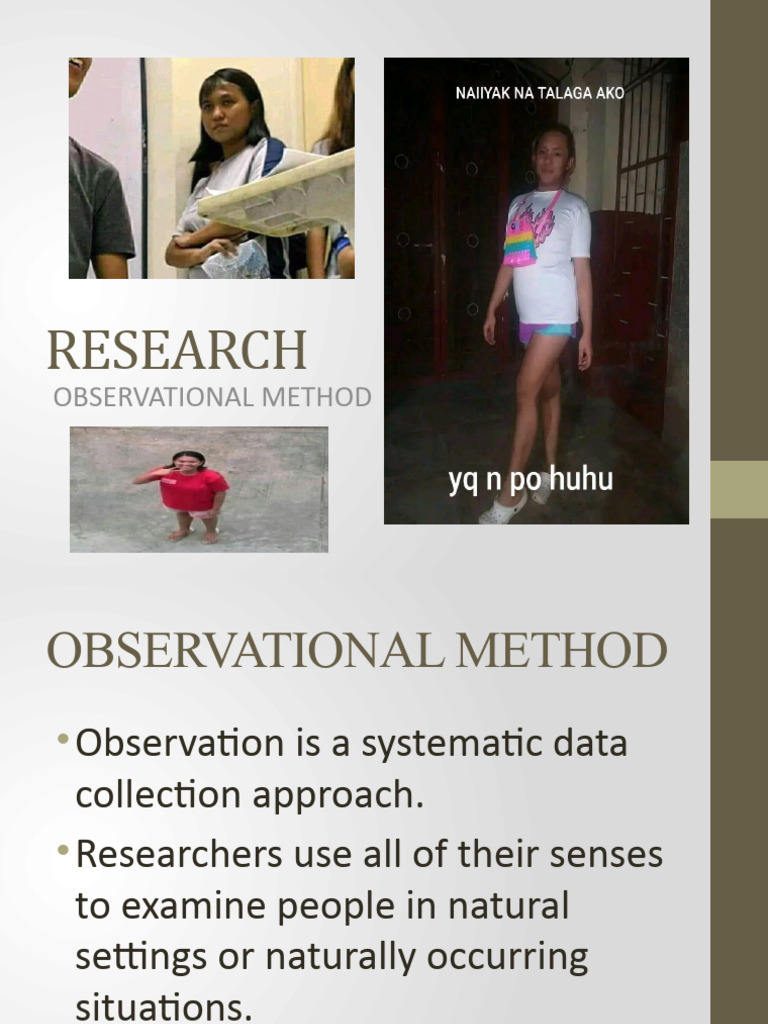 NAIIYAK NA TALAGA AKO

yq n po huhu

RESEARCH

OBSERVATIONAL METHOD

OBSERVATIONAL METHOD

• Observation is a systematic data collection approach.

• Researchers use all of their senses to examine people in natural settings or naturally occurring situations.